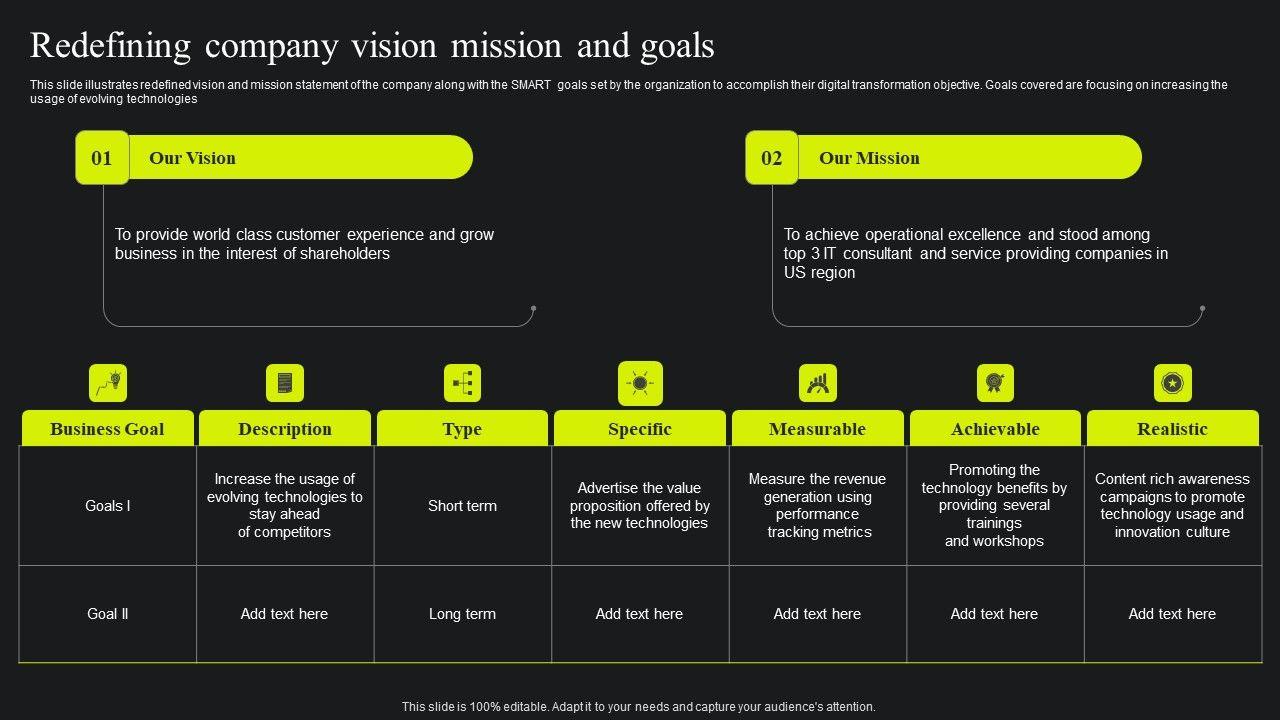 Redefining company vision mission and goals

This slide illustrates redefined vision and mission statement of the company along with the SMART goals set by the organization to accomplish their digital transformation objective. Goals covered are focusing on increasing the usage of evolving technologies

01 Our Vision

To provide world class customer experience and grow business in the interest of shareholders

02 Our Mission

To achieve operational excellence and stood among top 3 IT consultant and service providing companies in US region

| Business Goal | Description | Type | Specific | Measurable | Achievable | Realistic |
|---|---|---|---|---|---|---|
| Goals I | Increase the usage of evolving technologies to stay ahead of competitors | Short term | Advertise the value proposition offered by the new technologies | Measure the revenue generation using performance tracking metrics | Promoting the technology benefits by providing several trainings and workshops | Content rich awareness campaigns to promote technology usage and innovation culture |
| Goal II | Add text here | Long term | Add text here | Add text here | Add text here | Add text here |

This slide is 100% editable. Adapt it to your needs and capture your audience's attention.